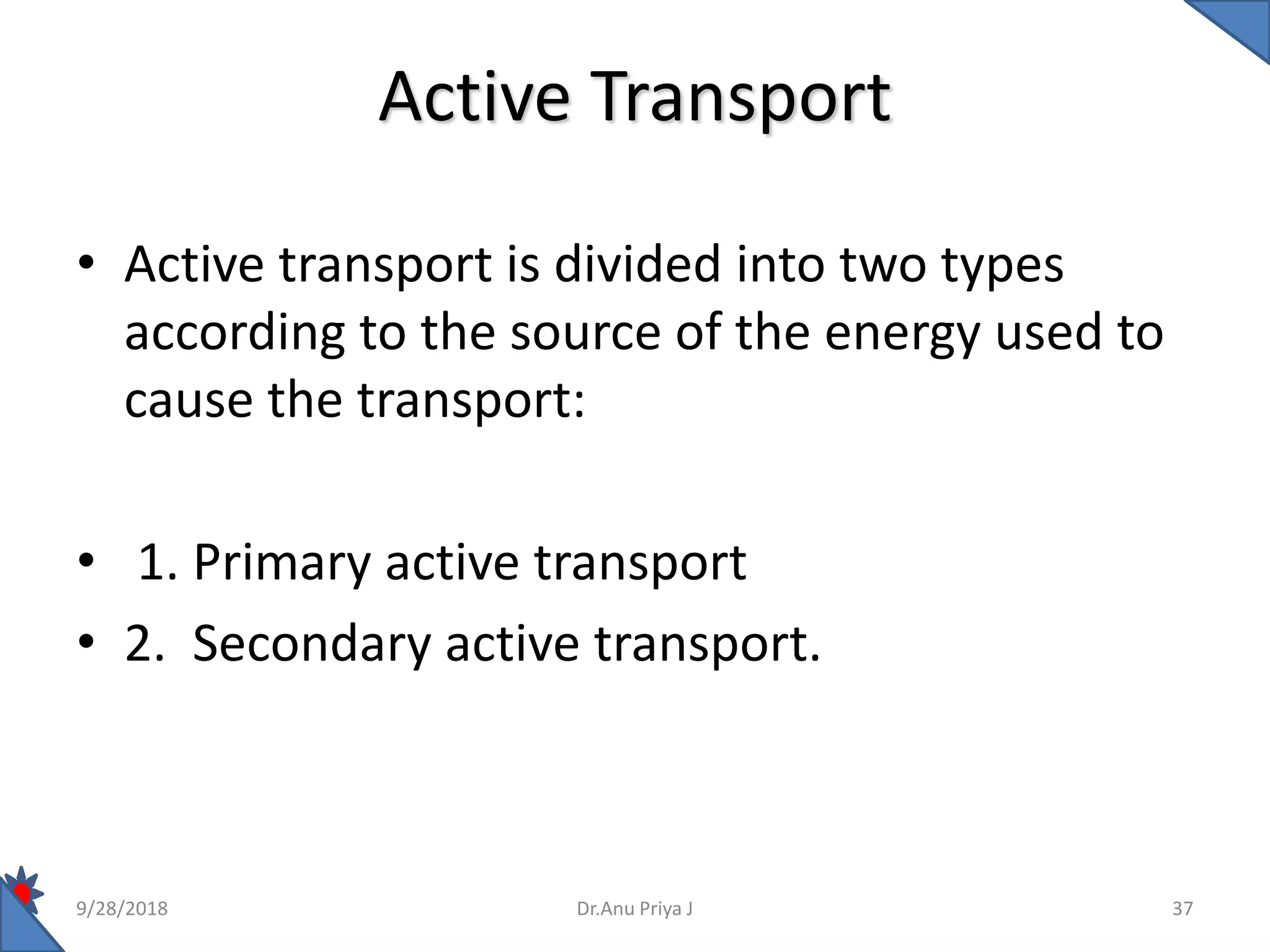 Active Transport

• Active transport is divided into two types according to the source of the energy used to cause the transport:

• 1. Primary active transport
• 2. Secondary active transport.

9/28/2018
Dr.Anu Priya J
37